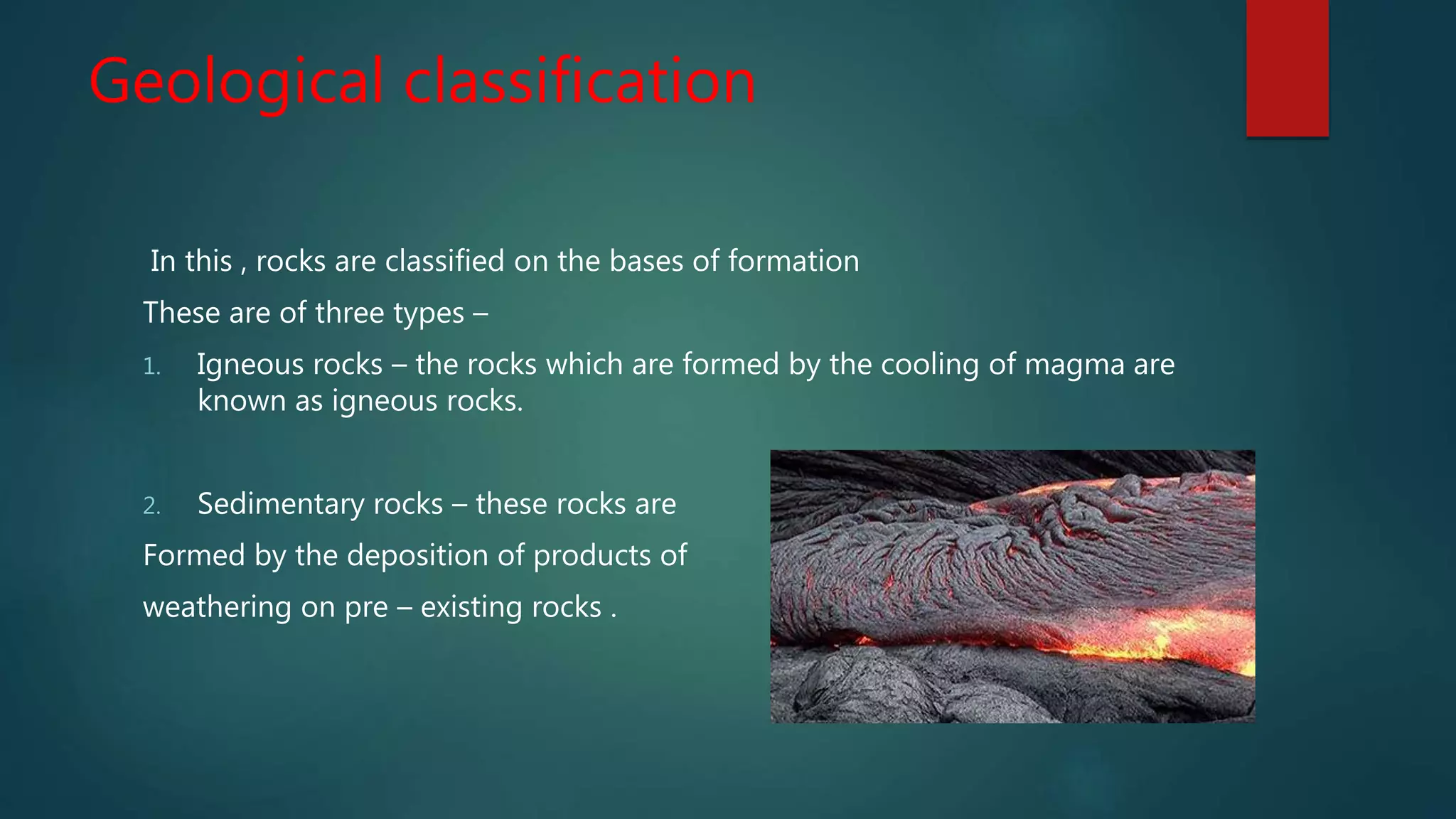 Geological classification

In this , rocks are classified on the bases of formation

These are of three types –

1. Igneous rocks – the rocks which are formed by the cooling of magma are known as igneous rocks.

2. Sedimentary rocks – these rocks are

Formed by the deposition of products of

weathering on pre – existing rocks .